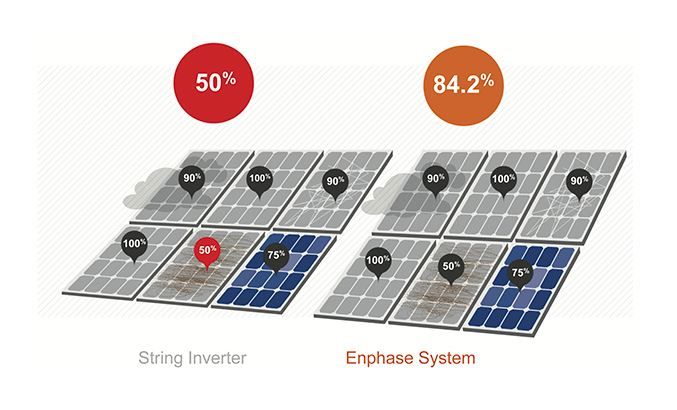 50%

84.2%

90%
100%
90%
100%
50%
75%

90%
100%
90%
100%
50%
75%

String Inverter

Enphase System